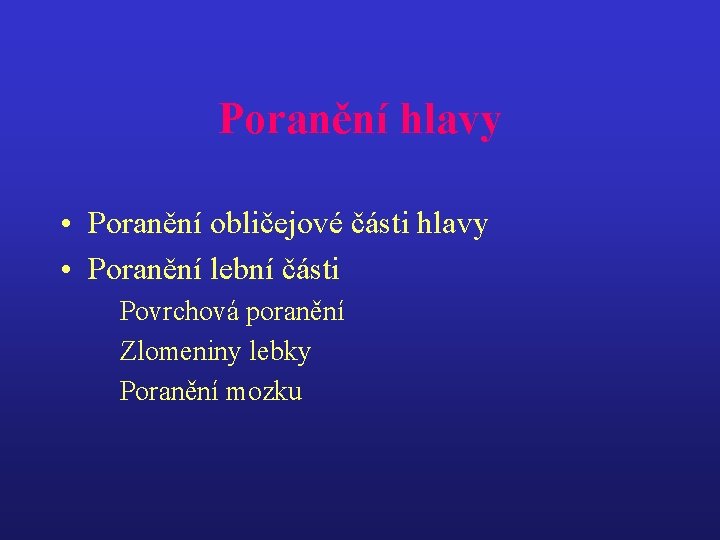 Poranění hlavy

• Poranění obličejové části hlavy
• Poranění lební části

Povrchová poranění
Zlomeniny lebky
Poranění mozku